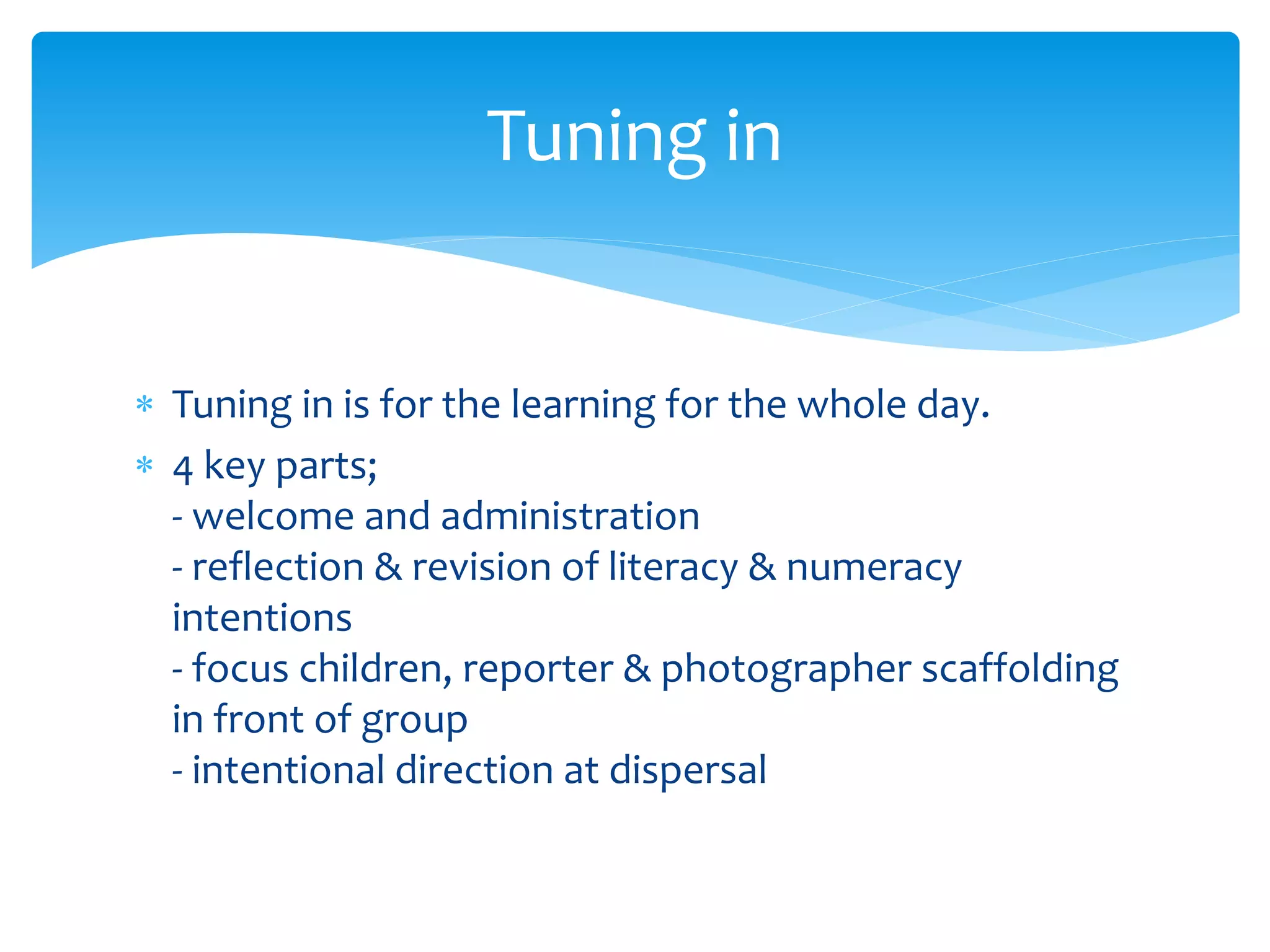 Tuning in

* Tuning in is for the learning for the whole day.
* 4 key parts;
- welcome and administration
- reflection & revision of literacy & numeracy intentions
- focus children, reporter & photographer scaffolding in front of group
- intentional direction at dispersal